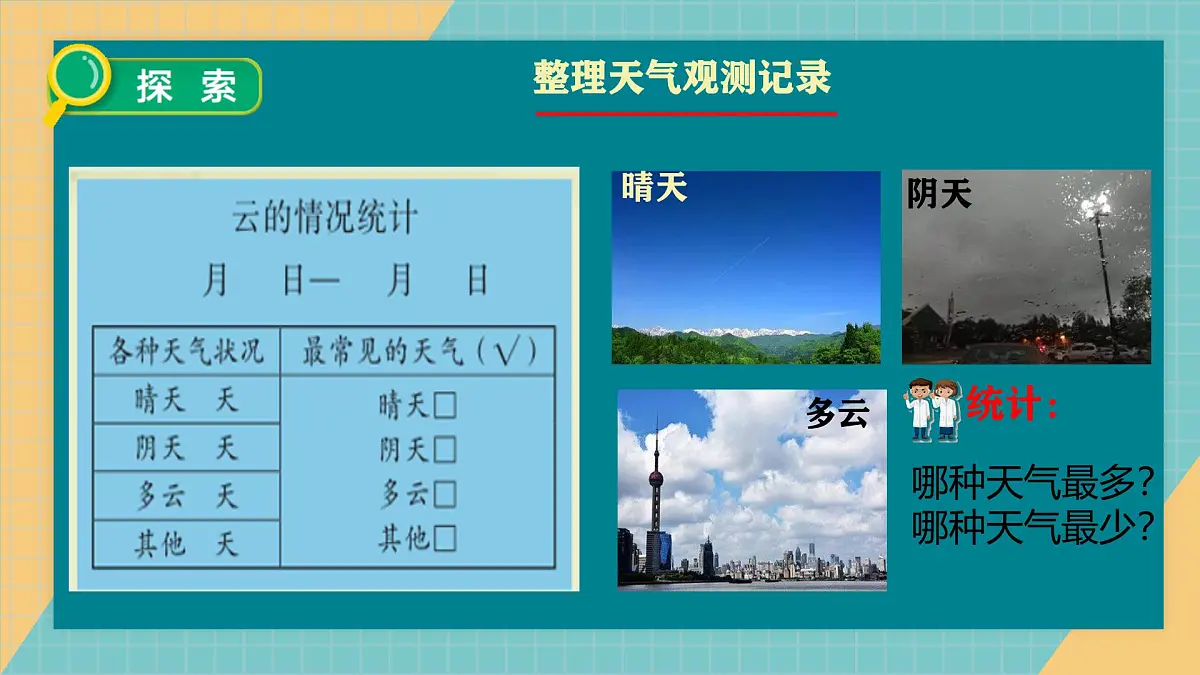 探 索

整理天气观测记录

云的情况统计

月 日— 月 日

| 各种天气状况 | 最常见的天气（√） |
|---|---|
| 晴天 天 | 晴天□ |
| 阴天 天 | 阴天□ |
| 多云 天 | 多云□ |
| 其他 天 | 其他□ |

晴天

阴天

多云

统计：

哪种天气最多？
哪种天气最少？